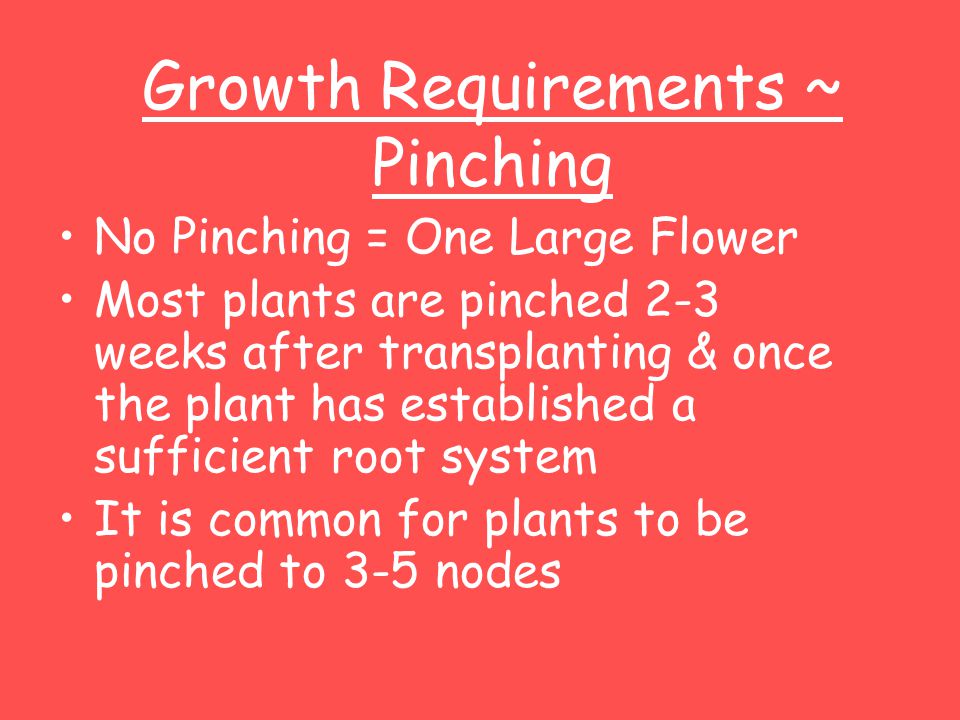 Growth Requirements ~ Pinching

• No Pinching = One Large Flower
• Most plants are pinched 2-3 weeks after transplanting & once the plant has established a sufficient root system
• It is common for plants to be pinched to 3-5 nodes